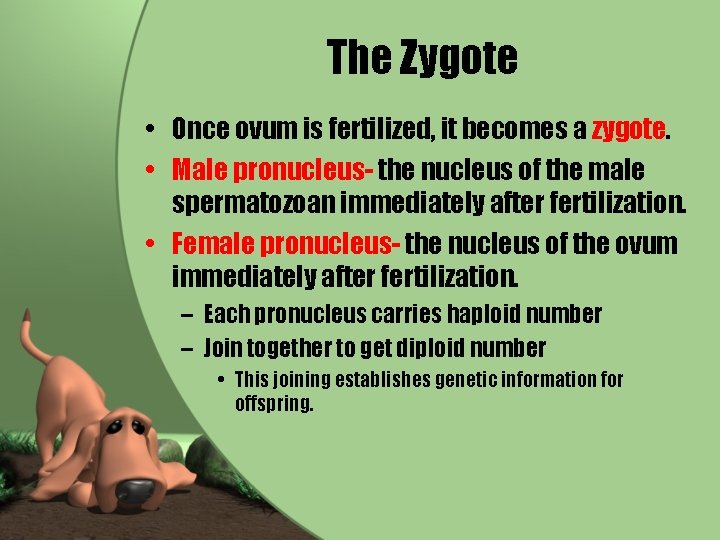 The Zygote

• Once ovum is fertilized, it becomes a zygote.
• Male pronucleus- the nucleus of the male spermatozoan immediately after fertilization.
• Female pronucleus- the nucleus of the ovum immediately after fertilization.
  – Each pronucleus carries haploid number
  – Join together to get diploid number
    • This joining establishes genetic information for offspring.